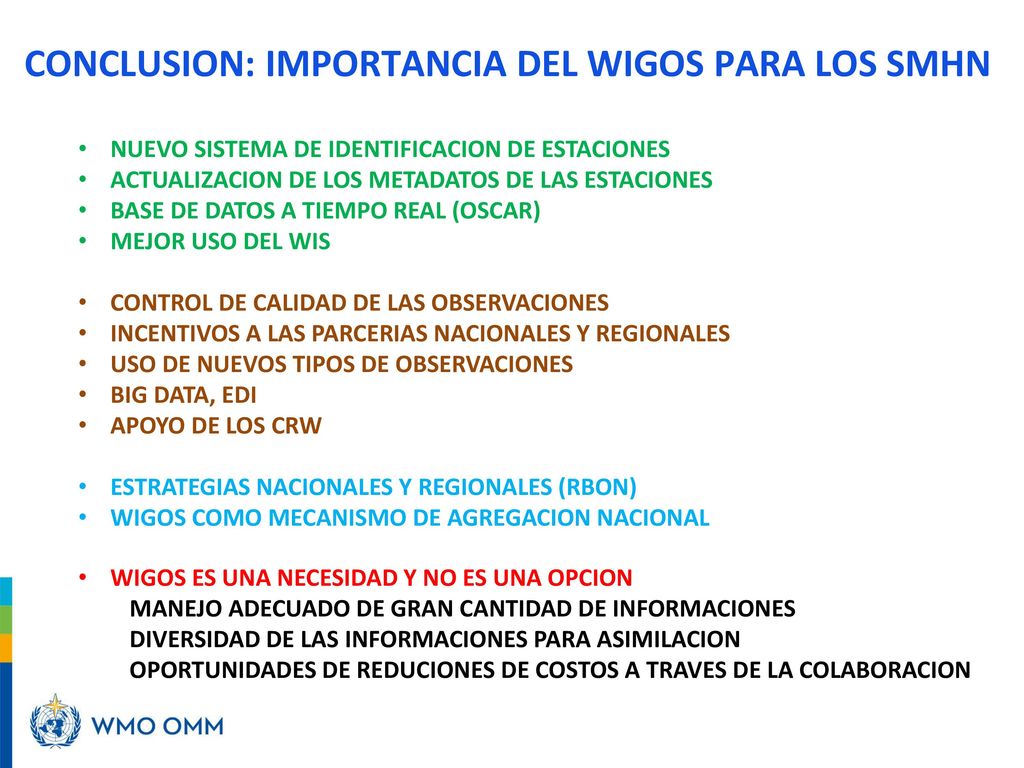 CONCLUSION: IMPORTANCIA DEL WIGOS PARA LOS SMHN

• NUEVO SISTEMA DE IDENTIFICACION DE ESTACIONES
• ACTUALIZACION DE LOS METADATOS DE LAS ESTACIONES
• BASE DE DATOS A TIEMPO REAL (OSCAR)
• MEJOR USO DEL WIS

• CONTROL DE CALIDAD DE LAS OBSERVACIONES
• INCENTIVOS A LAS PARCERIAS NACIONALES Y REGIONALES
• USO DE NUEVOS TIPOS DE OBSERVACIONES
• BIG DATA, EDI
• APOYO DE LOS CRW

• ESTRATEGIAS NACIONALES Y REGIONALES (RBON)
• WIGOS COMO MECANISMO DE AGREGACION NACIONAL

• WIGOS ES UNA NECESIDAD Y NO ES UNA OPCION
MANEJO ADECUADO DE GRAN CANTIDAD DE INFORMACIONES
DIVERSIDAD DE LAS INFORMACIONES PARA ASIMILACION
OPORTUNIDADES DE REDUCIONES DE COSTOS A TRAVES DE LA COLABORACION

WMO OMM